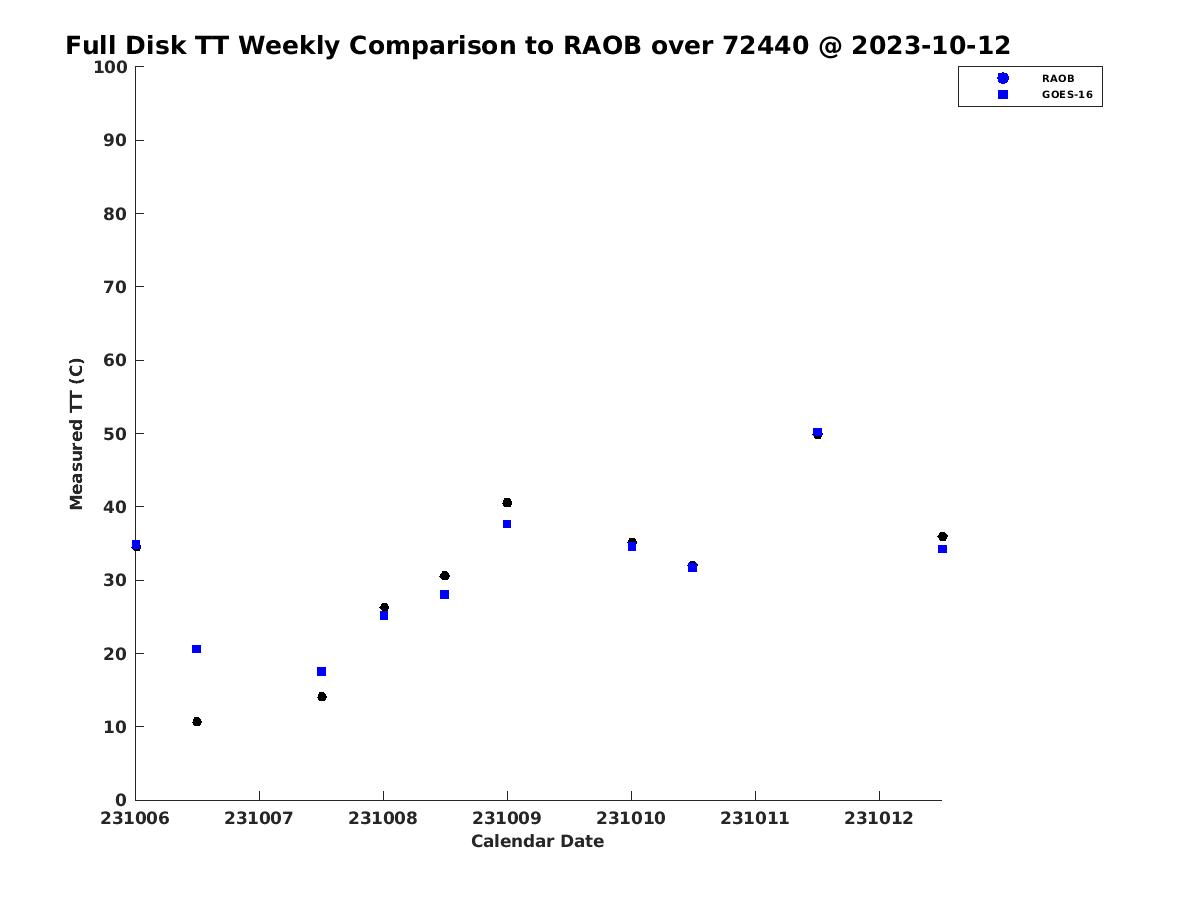 Full Disk TT Weekly Comparison to RAOB over 72440 @ 2023-10-12

RAOB
GOES-16

Measured TT (C)

100
90
80
70
60
50
40
30
20
10
0

231006 231007 231008 231009 231010 231011 231012

Calendar Date